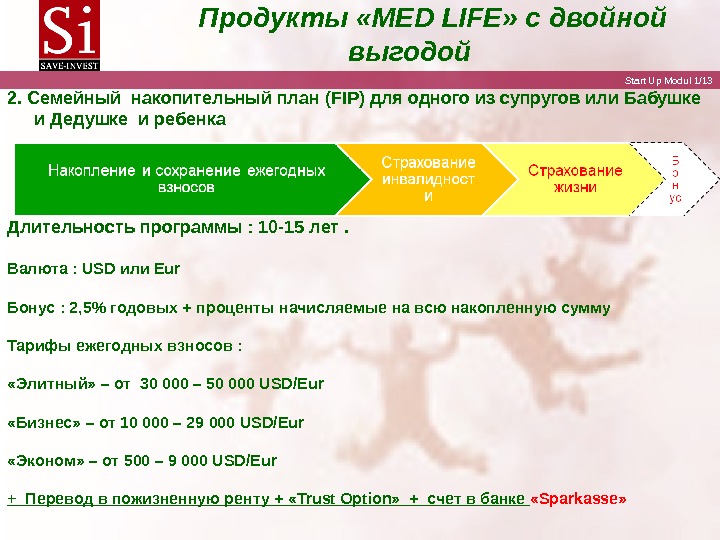 Si
SAVE-INVEST

Продукты «MED LIFE» с двойной выгодой

Start Up Modul 1/13

2. Семейный накопительный план (FIP) для одного из супругов или Бабушке и Дедушке и ребенка

Накопление и сохранение ежегодных взносов

Страхование инвалидности

Страхование жизни

Бонус

Длительность программы : 10-15 лет .

Валюта : USD или Eur

Бонус : 2,5% годовых + проценты начисляемые на всю накопленную сумму

Тарифы ежегодных взносов :

«Элитный» – от 30 000 – 50 000 USD/Eur

«Бизнес» – от 10 000 – 29 000 USD/Eur

«Эконом» – от 500 – 9 000 USD/Eur

+ Перевод в пожизненную ренту + «Trust Option» + счет в банке «Sparkasse»